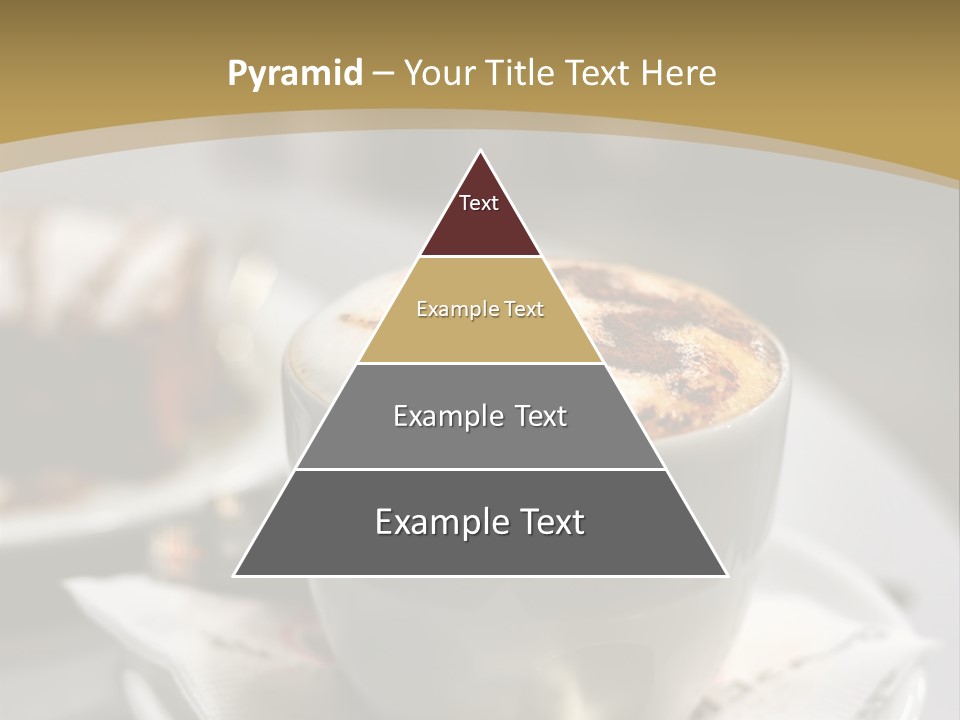 Pyramid – Your Title Text Here

Text

Example Text

Example Text

Example Text